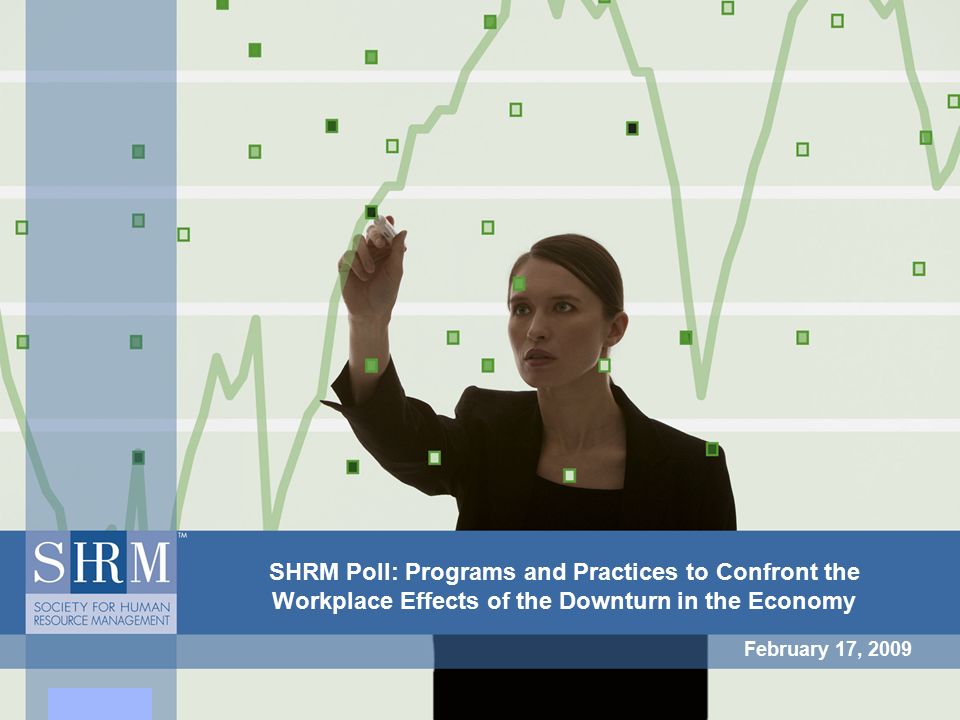 SHRM™
SOCIETY FOR HUMAN RESOURCE MANAGEMENT

SHRM Poll: Programs and Practices to Confront the Workplace Effects of the Downturn in the Economy

February 17, 2009